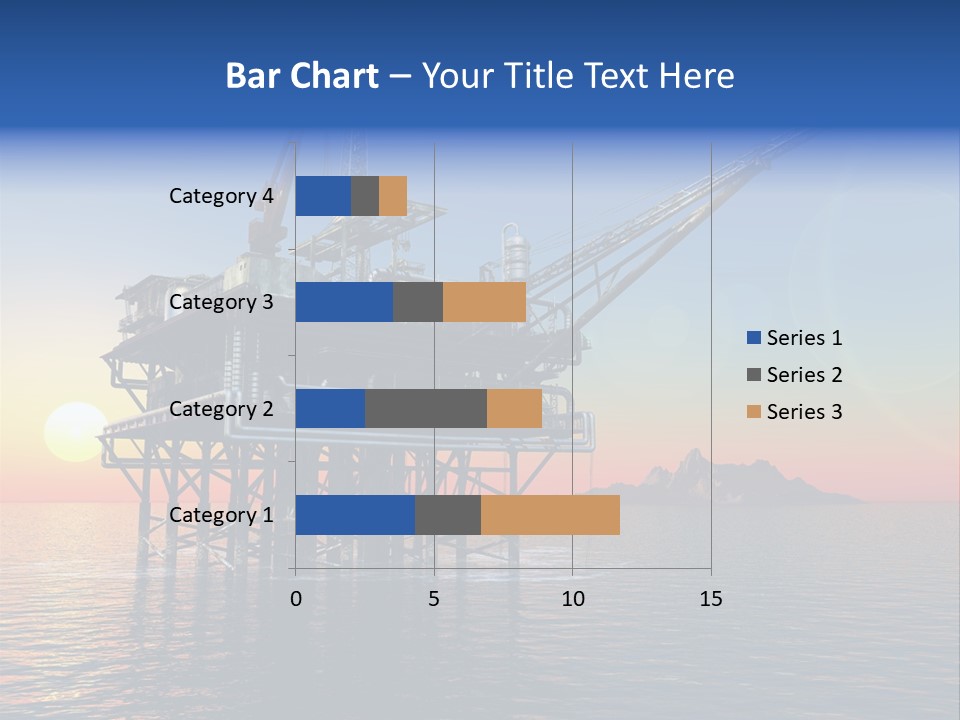 Bar Chart – Your Title Text Here

Category 4
Category 3
Category 2
Category 1

0
5
10
15

Series 1
Series 2
Series 3